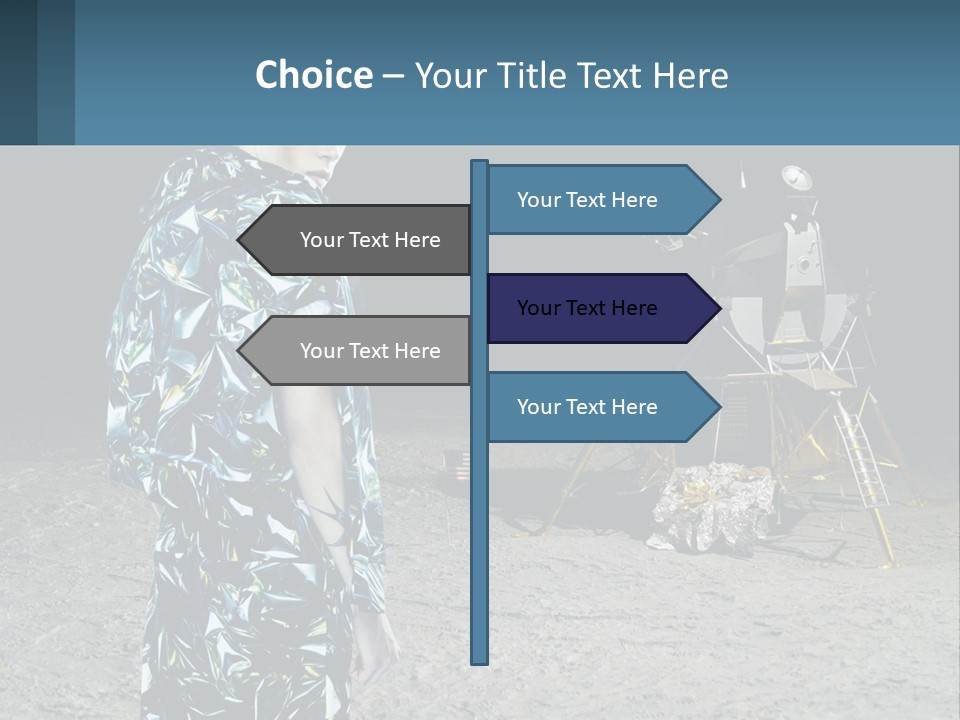 Choice – Your Title Text Here

Your Text Here

Your Text Here

Your Text Here

Your Text Here

Your Text Here